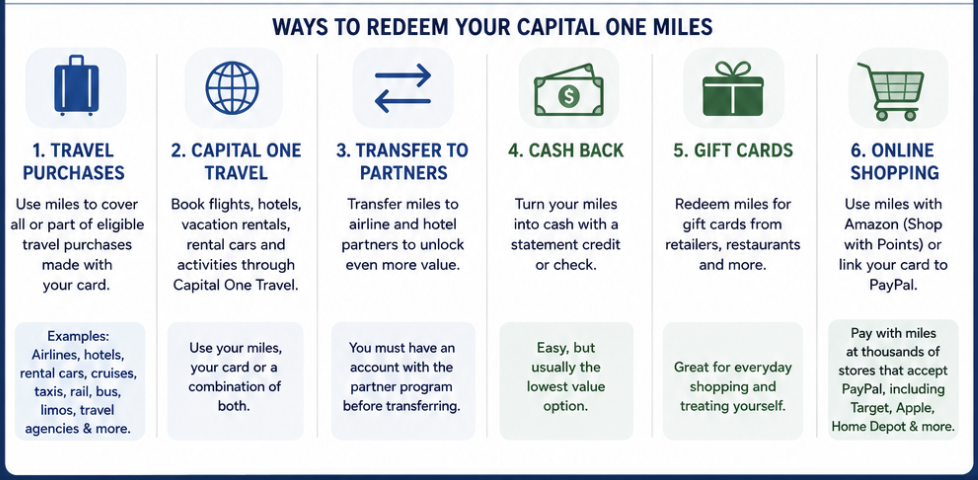 WAYS TO REDEEM YOUR CAPITAL ONE MILES

1. TRAVEL PURCHASES

Use miles to cover all or part of eligible travel purchases made with your card.

Examples: Airlines, hotels, rental cars, cruises, taxis, rail, bus, limos, travel agencies & more.

2. CAPITAL ONE TRAVEL

Book flights, hotels, vacation rentals, rental cars and activities through Capital One Travel.

Use your miles, your card or a combination of both.

3. TRANSFER TO PARTNERS

Transfer miles to airline and hotel partners to unlock even more value.

You must have an account with the partner program before transferring.

4. CASH BACK

Turn your miles into cash with a statement credit or check.

Easy, but usually the lowest value option.

5. GIFT CARDS

Redeem miles for gift cards from retailers, restaurants and more.

Great for everyday shopping and treating yourself.

6. ONLINE SHOPPING

Use miles with Amazon (Shop with Points) or link your card to PayPal.

Pay with miles at thousands of stores that accept PayPal, including Target, Apple, Home Depot & more.